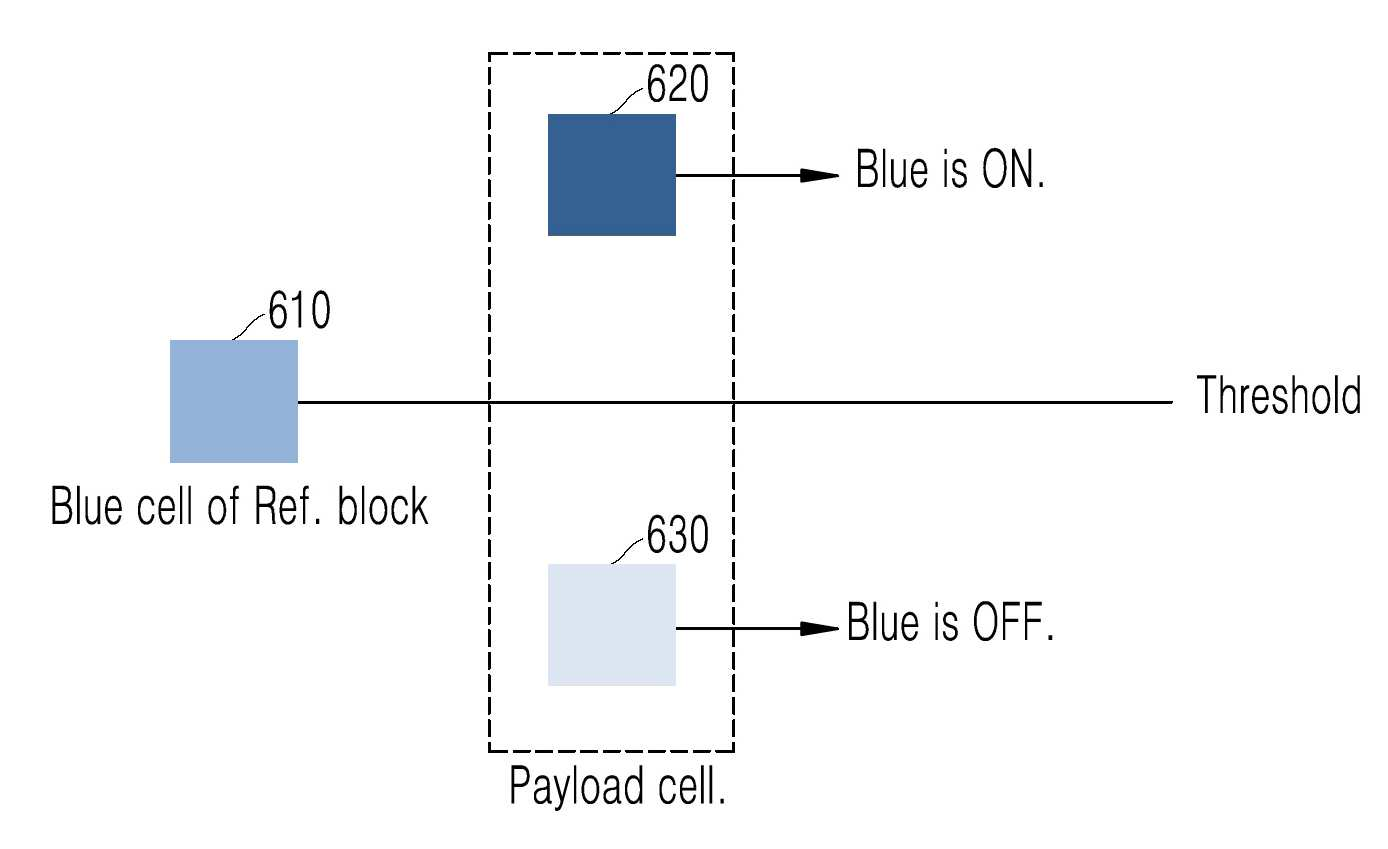 620
Blue is ON.
610
Threshold
Blue cell of Ref. block
630
Blue is OFF.
Payload cell.